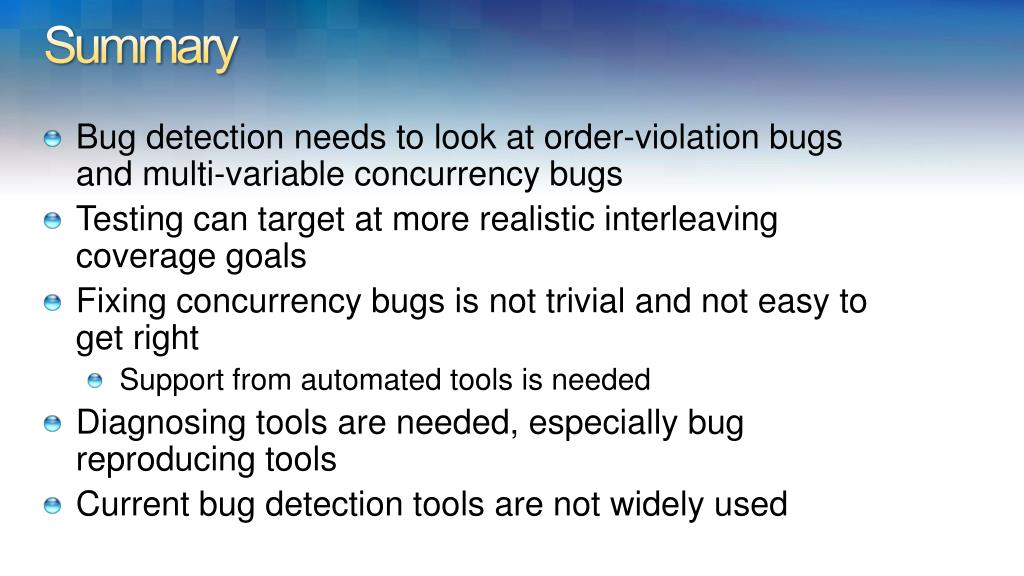 Summary

Bug detection needs to look at order-violation bugs and multi-variable concurrency bugs

Testing can target at more realistic interleaving coverage goals

Fixing concurrency bugs is not trivial and not easy to get right

Support from automated tools is needed

Diagnosing tools are needed, especially bug reproducing tools

Current bug detection tools are not widely used